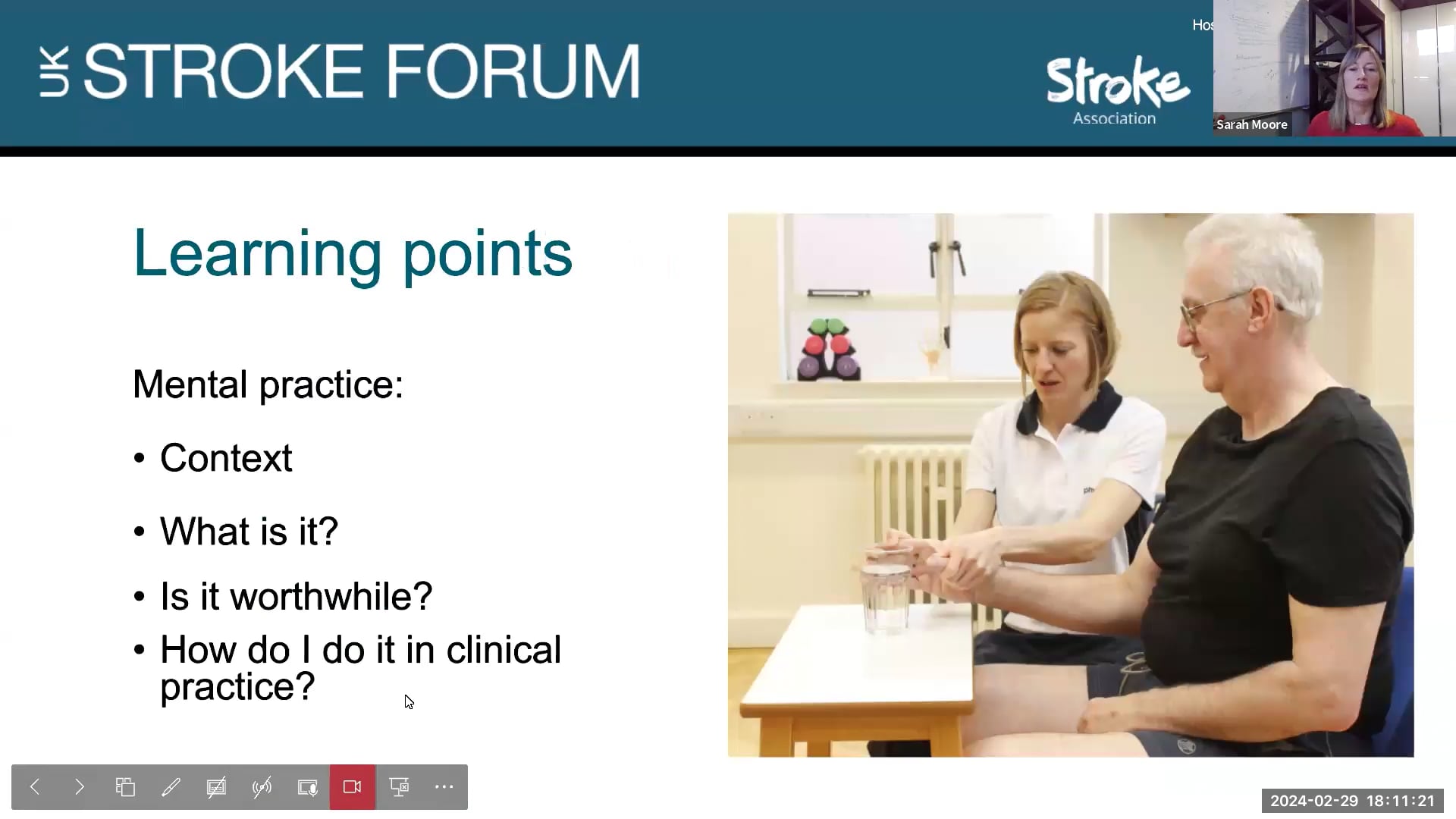 UK STROKE FORUM

Stroke Association

Hos

Sarah Moore

Learning points

Mental practice:

• Context

• What is it?

• Is it worthwhile?

• How do I do it in clinical practice?

2024-02-29 18:11:21